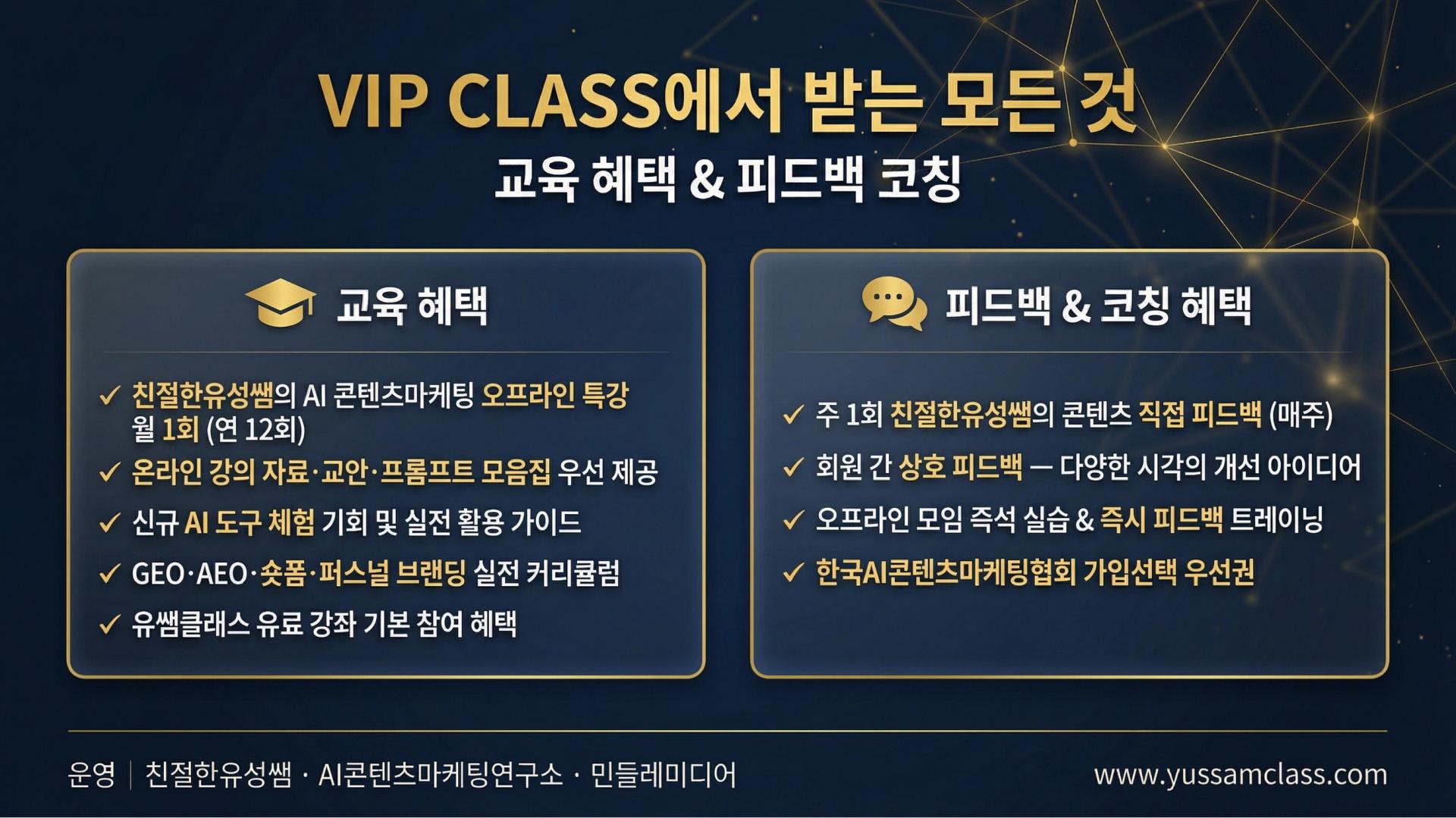 VIP CLASS에서 받는 모든 것
교육 혜택 & 피드백 코칭

교육 혜택

✓ 친절한유성쌤의 AI 콘텐츠마케팅 오프라인 특강 월 1회 (연 12회)
✓ 온라인 강의 자료·교안·프롬프트 모음집 우선 제공
✓ 신규 AI 도구 체험 기회 및 실전 활용 가이드
✓ GEO·AEO·숏폼·퍼스널 브랜딩 실전 커리큘럼
✓ 유쌤클래스 유료 강좌 기본 참여 혜택

피드백 & 코칭 혜택

✓ 주 1회 친절한유성쌤의 콘텐츠 직접 피드백 (매주)
✓ 회원 간 상호 피드백 — 다양한 시각의 개선 아이디어
✓ 오프라인 모임 즉석 실습 & 즉시 피드백 트레이닝
✓ 한국AI콘텐츠마케팅협회 가입선택 우선권

운영 | 친절한유성쌤 · AI콘텐츠마케팅연구소 · 민들레미디어
www.yussamclass.com